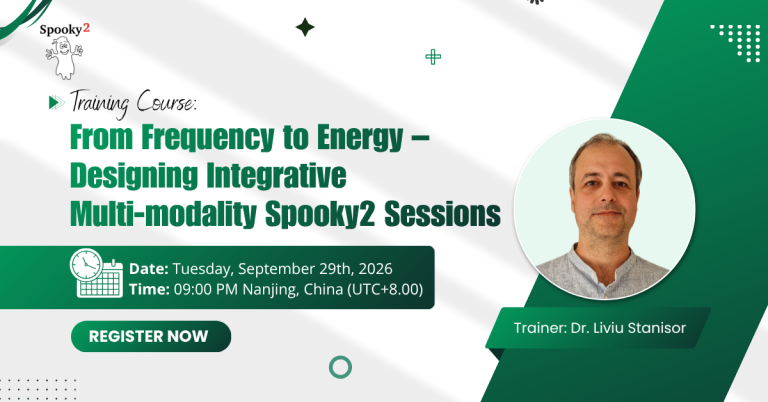 Spooky2

Training Course:

From Frequency to Energy – Designing Integrative Multi-modality Spooky2 Sessions

Date: Tuesday, September 29th, 2026
Time: 09:00 PM Nanjing, China (UTC+8.00)

REGISTER NOW

Trainer: Dr. Liviu Stanisor